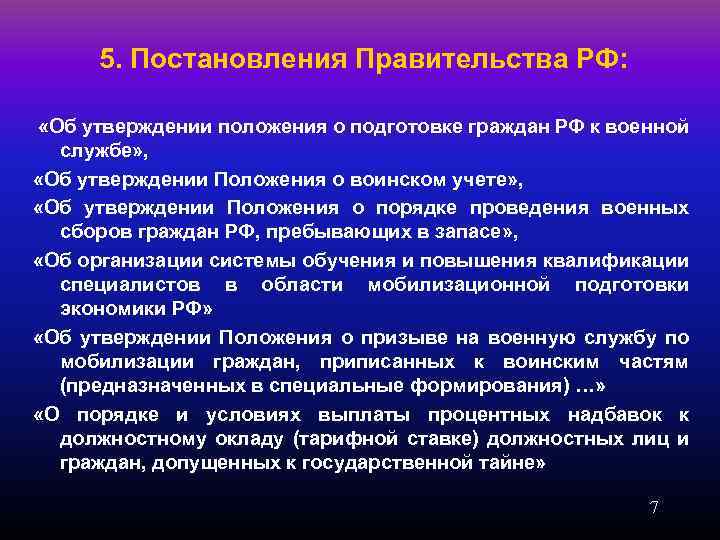 5. Постановления Правительства РФ:

«Об утверждении положения о подготовке граждан РФ к военной службе»,

«Об утверждении Положения о воинском учете»,

«Об утверждении Положения о порядке проведения военных сборов граждан РФ, пребывающих в запасе»,

«Об организации системы обучения и повышения квалификации специалистов в области мобилизационной подготовки экономики РФ»

«Об утверждении Положения о призыве на военную службу по мобилизации граждан, приписанных к воинским частям (предназначенных в специальные формирования) …»

«О порядке и условиях выплаты процентных надбавок к должностному окладу (тарифной ставке) должностных лиц и граждан, допущенных к государственной тайне»

7